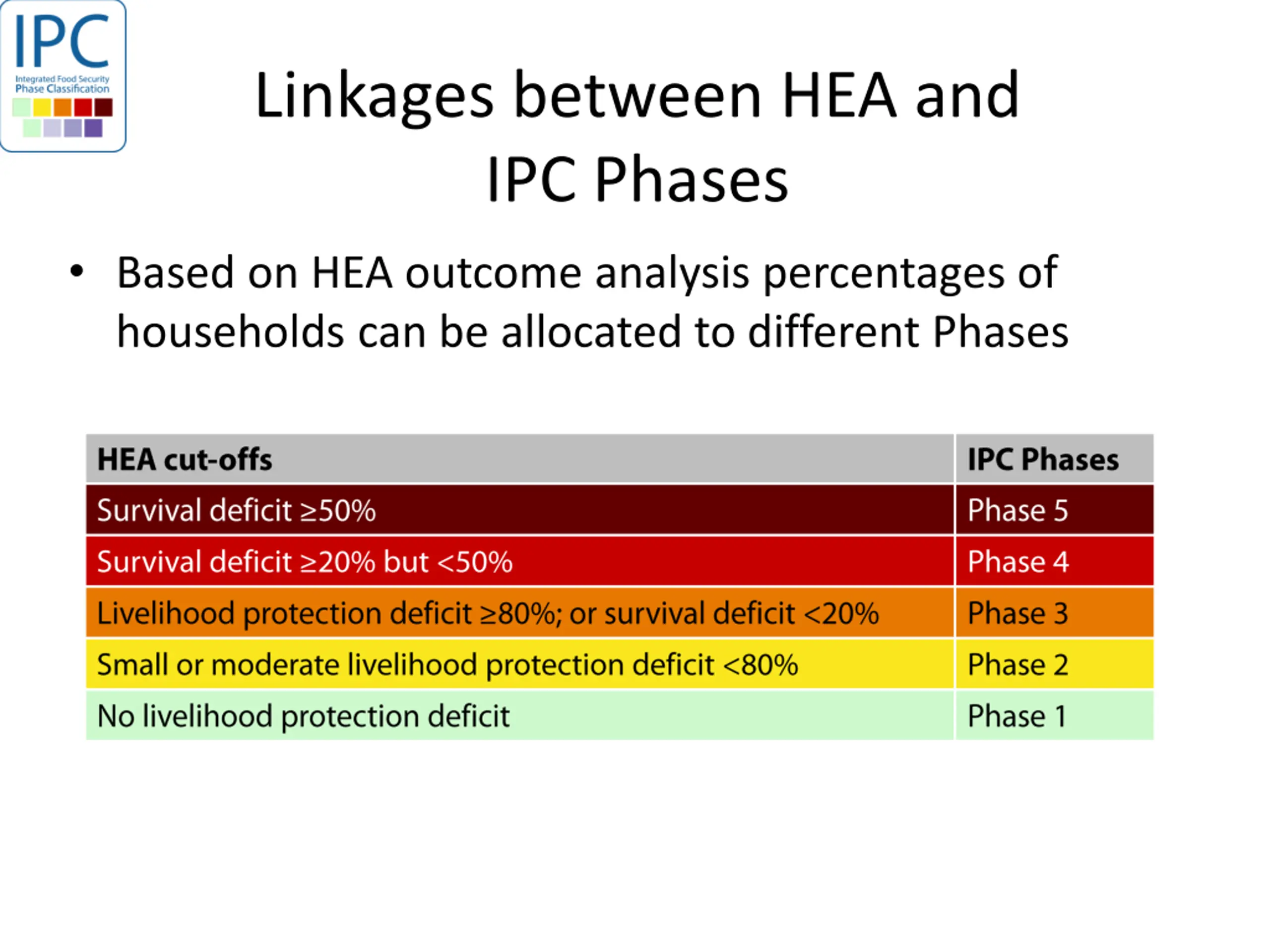 IPC
Integrated Food Security Phase Classification

Linkages between HEA and IPC Phases

• Based on HEA outcome analysis percentages of households can be allocated to different Phases

| HEA cut-offs | IPC Phases |
|---|---|
| Survival deficit ≥50% | Phase 5 |
| Survival deficit ≥20% but <50% | Phase 4 |
| Livelihood protection deficit ≥80%; or survival deficit <20% | Phase 3 |
| Small or moderate livelihood protection deficit <80% | Phase 2 |
| No livelihood protection deficit | Phase 1 |